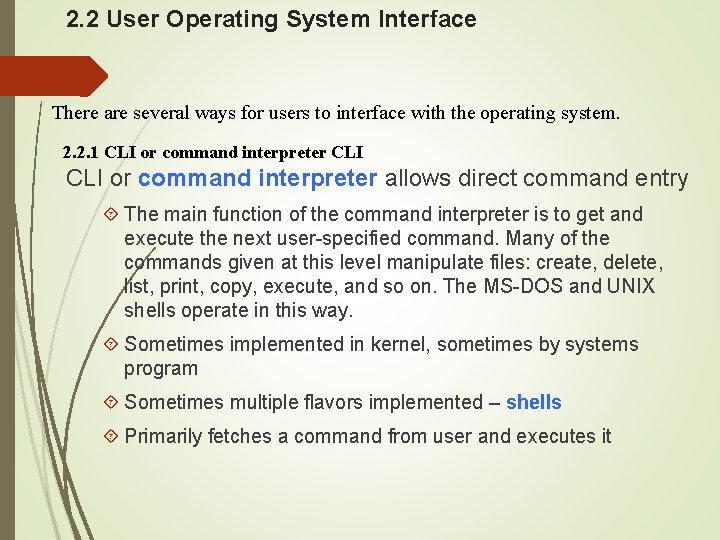 2.2 User Operating System Interface

There are several ways for users to interface with the operating system.

2.2.1 CLI or command interpreter CLI

CLI or command interpreter allows direct command entry

The main function of the command interpreter is to get and execute the next user-specified command. Many of the commands given at this level manipulate files: create, delete, list, print, copy, execute, and so on. The MS-DOS and UNIX shells operate in this way.

Sometimes implemented in kernel, sometimes by systems program

Sometimes multiple flavors implemented – shells

Primarily fetches a command from user and executes it